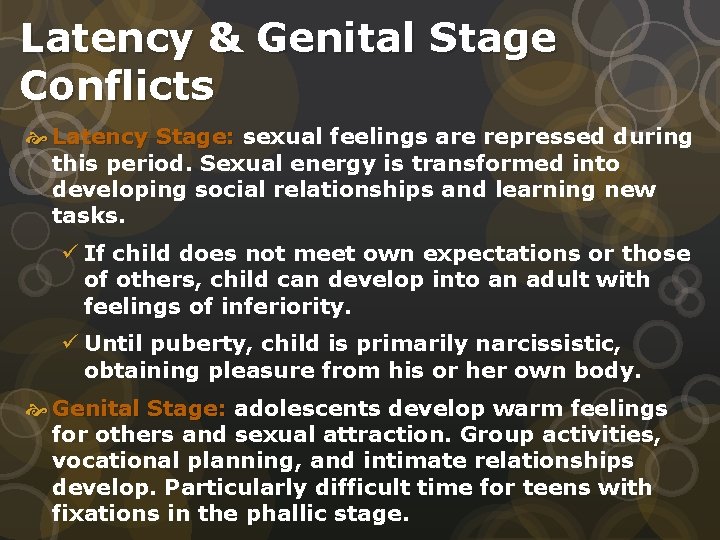 Latency & Genital Stage Conflicts

Latency Stage: sexual feelings are repressed during this period. Sexual energy is transformed into developing social relationships and learning new tasks.

✓ If child does not meet own expectations or those of others, child can develop into an adult with feelings of inferiority.

✓ Until puberty, child is primarily narcissistic, obtaining pleasure from his or her own body.

Genital Stage: adolescents develop warm feelings for others and sexual attraction. Group activities, vocational planning, and intimate relationships develop. Particularly difficult time for teens with fixations in the phallic stage.